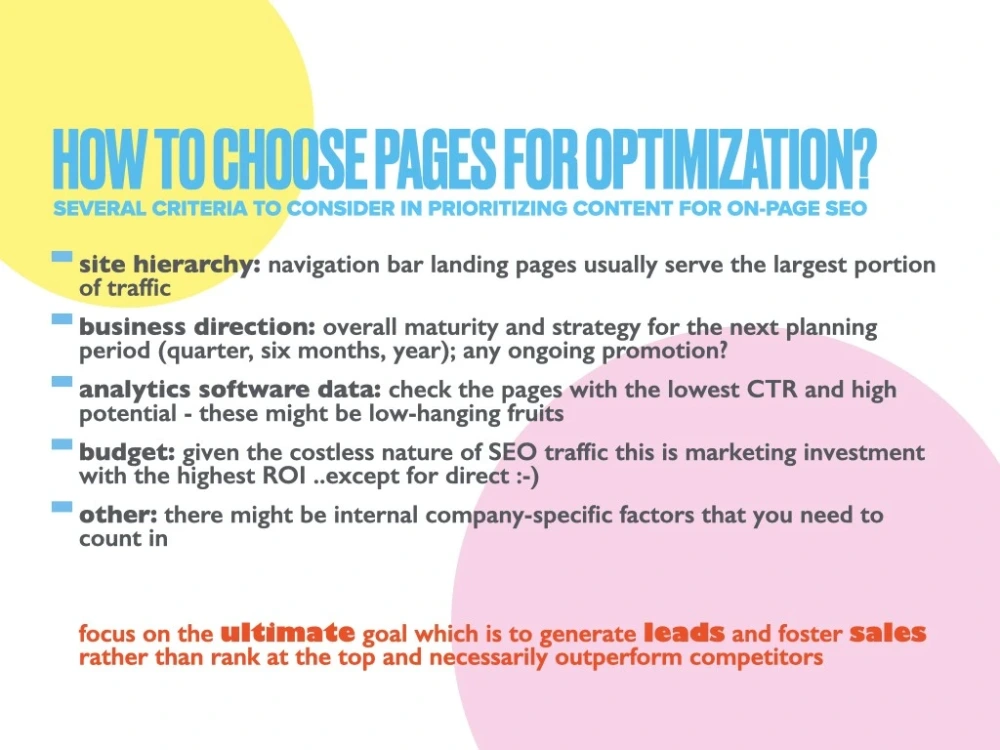 HOW TO CHOOSE PAGES FOR OPTIMIZATION?
SEVERAL CRITERIA TO CONSIDER IN PRIORITIZING CONTENT FOR ON-PAGE SEO

- site hierarchy: navigation bar landing pages usually serve the largest portion of traffic

- business direction: overall maturity and strategy for the next planning period (quarter, six months, year); any ongoing promotion?

- analytics software data: check the pages with the lowest CTR and high potential - these might be low-hanging fruits

- budget: given the costless nature of SEO traffic this is marketing investment with the highest ROI ..except for direct :-)

- other: there might be internal company-specific factors that you need to count in

focus on the ultimate goal which is to generate leads and foster sales rather than rank at the top and necessarily outperform competitors